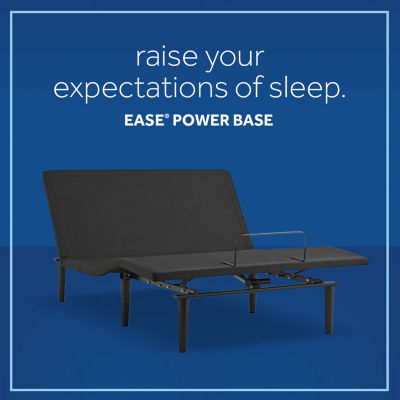 raise your expectations of sleep.

EASE® POWER BASE